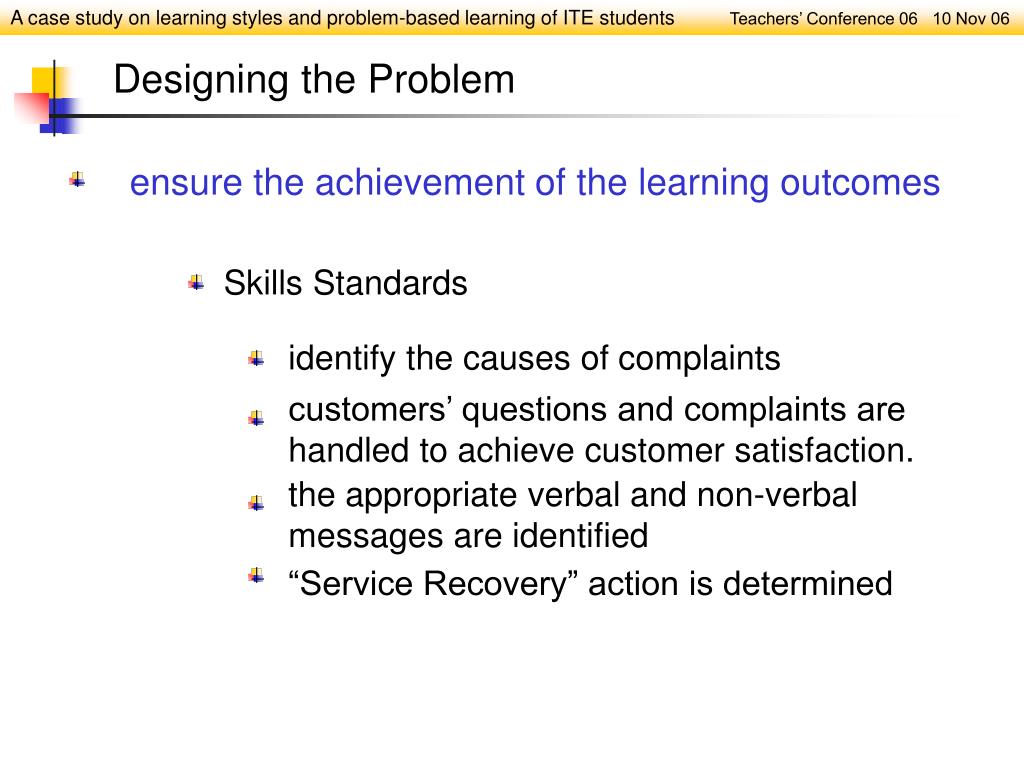 A case study on learning styles and problem-based learning of ITE students Teachers' Conference 06 10 Nov 06

Designing the Problem

ensure the achievement of the learning outcomes

Skills Standards

identify the causes of complaints

customers' questions and complaints are handled to achieve customer satisfaction.

the appropriate verbal and non-verbal messages are identified

"Service Recovery" action is determined